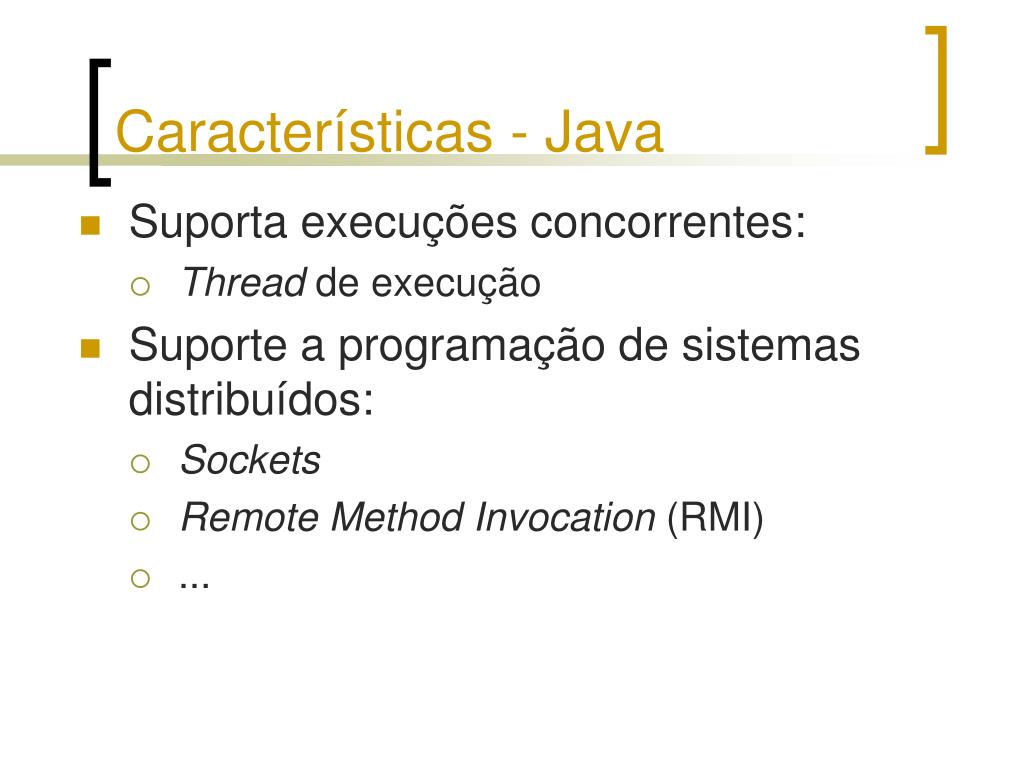 Características - Java

Suporta execuções concorrentes:

Thread de execução

Suporte a programação de sistemas distribuídos:

Sockets

Remote Method Invocation (RMI)

...